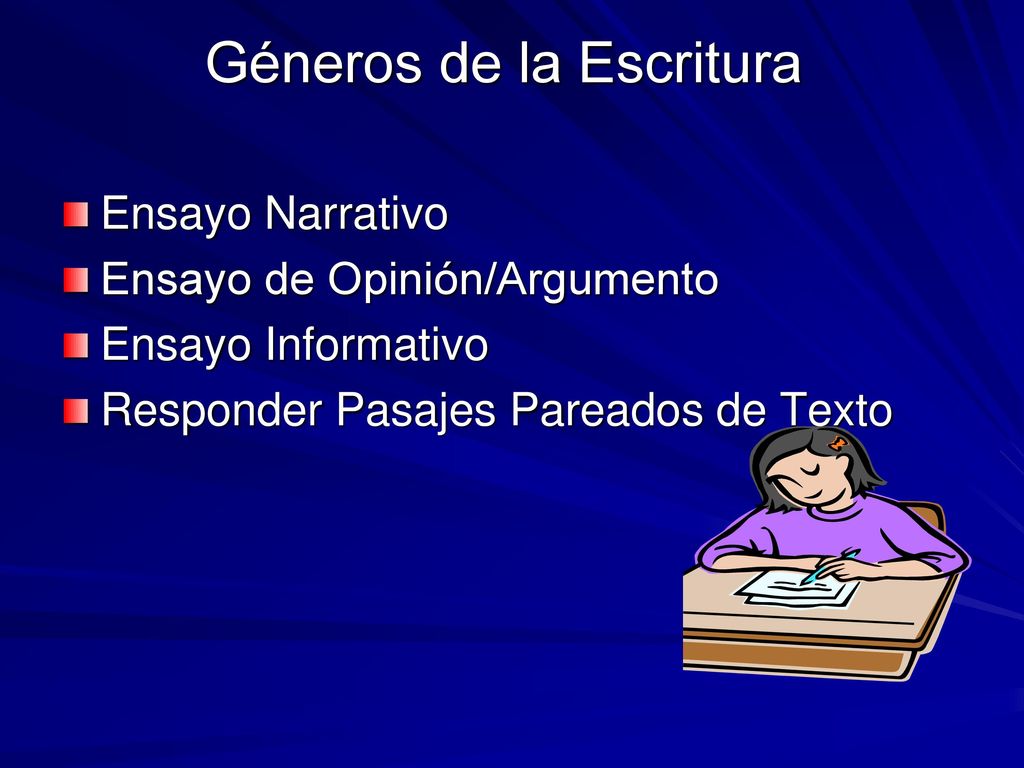 Géneros de la Escritura

Ensayo Narrativo
Ensayo de Opinión/Argumento
Ensayo Informativo
Responder Pasajes Pareados de Texto